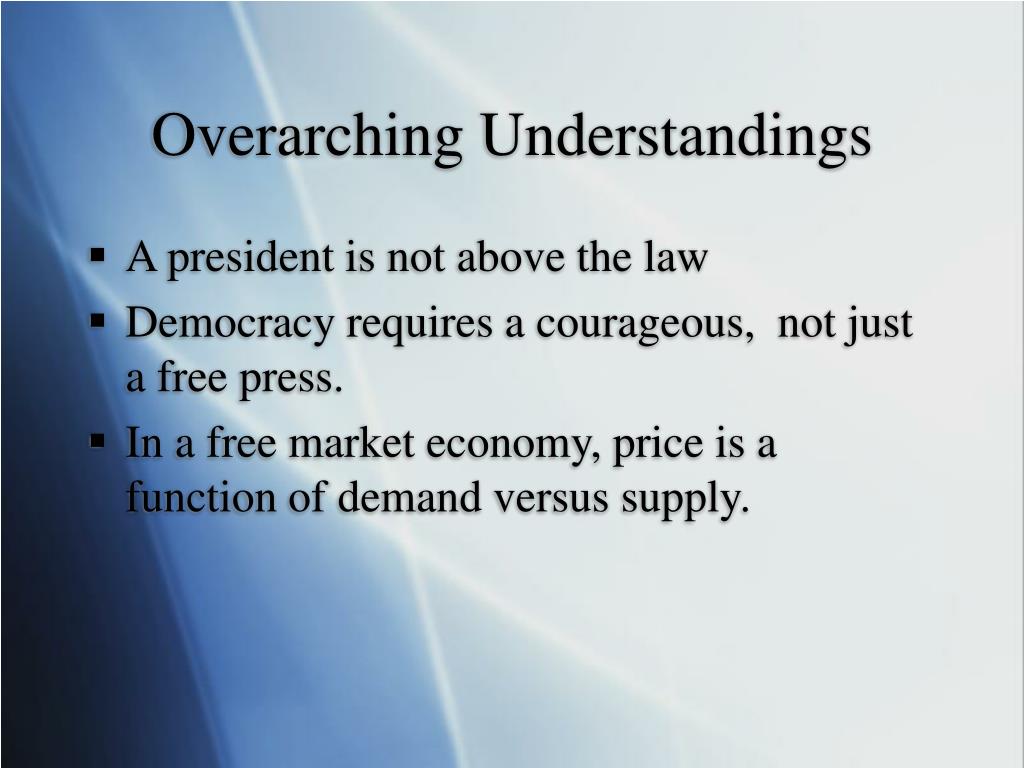 Overarching Understandings

▪ A president is not above the law
▪ Democracy requires a courageous,  not just a free press.
▪ In a free market economy, price is a function of demand versus supply.